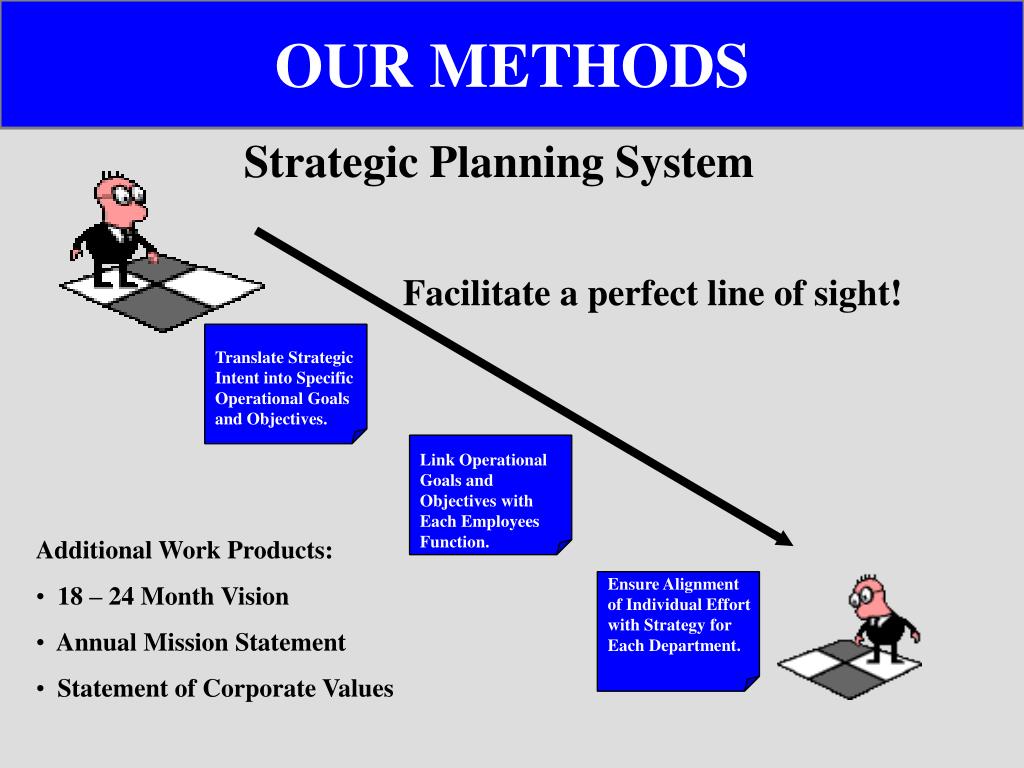 OUR METHODS

Strategic Planning System

Facilitate a perfect line of sight!

Translate Strategic Intent into Specific Operational Goals and Objectives.

Link Operational Goals and Objectives with Each Employees Function.

Ensure Alignment of Individual Effort with Strategy for Each Department.

Additional Work Products:

• 18 – 24 Month Vision

• Annual Mission Statement

• Statement of Corporate Values